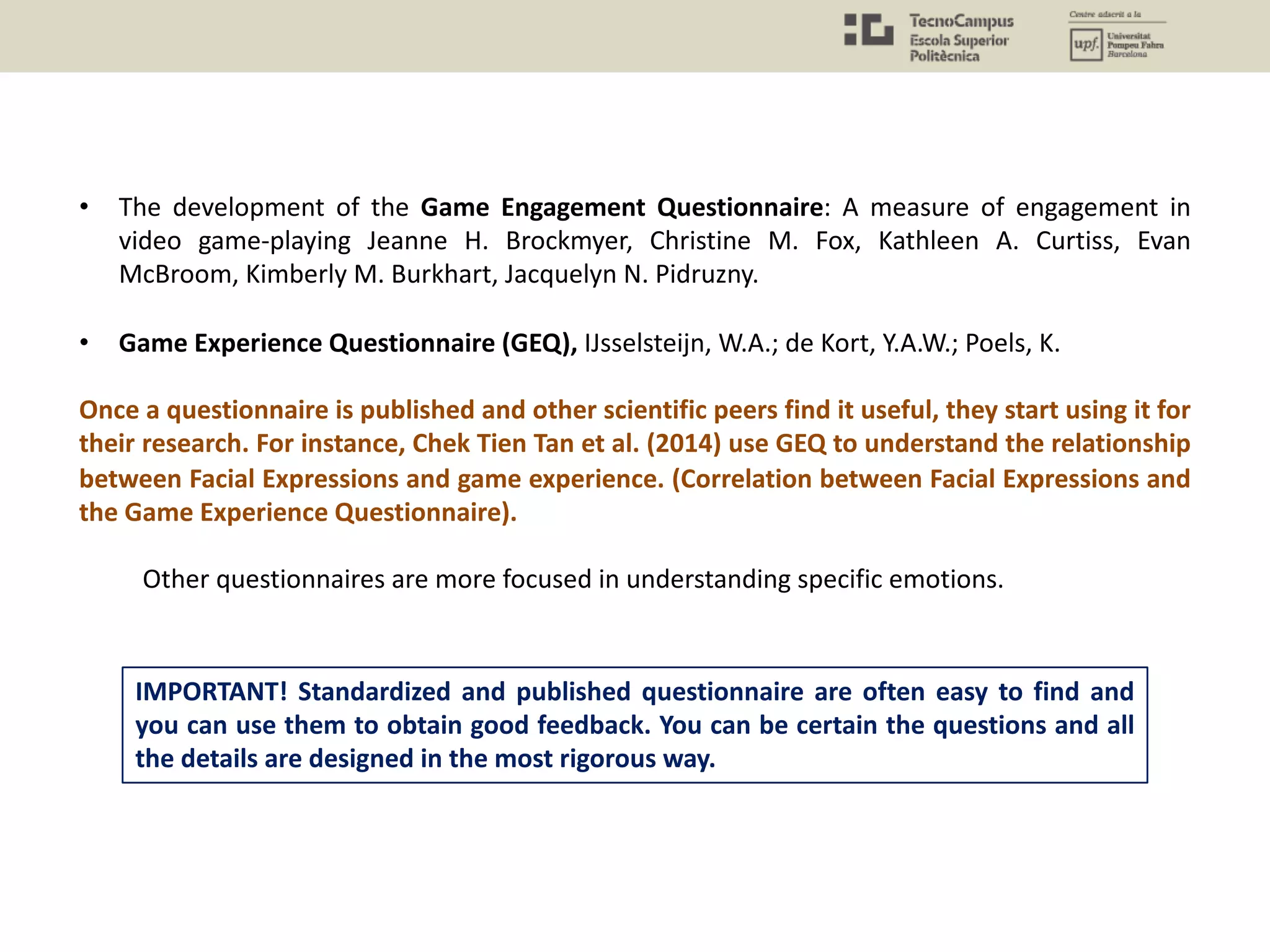 TecnoCampus
Escola Superior
Politècnica

Centre adscrit a la
upf. Universitat Pompeu Fabra Barcelona

• The development of the Game Engagement Questionnaire: A measure of engagement in video game-playing Jeanne H. Brockmyer, Christine M. Fox, Kathleen A. Curtiss, Evan McBroom, Kimberly M. Burkhart, Jacquelyn N. Pidruzny.

• Game Experience Questionnaire (GEQ), IJsselsteijn, W.A.; de Kort, Y.A.W.; Poels, K.

Once a questionnaire is published and other scientific peers find it useful, they start using it for their research. For instance, Chek Tien Tan et al. (2014) use GEQ to understand the relationship between Facial Expressions and game experience. (Correlation between Facial Expressions and the Game Experience Questionnaire).

Other questionnaires are more focused in understanding specific emotions.

IMPORTANT! Standardized and published questionnaire are often easy to find and you can use them to obtain good feedback. You can be certain the questions and all the details are designed in the most rigorous way.